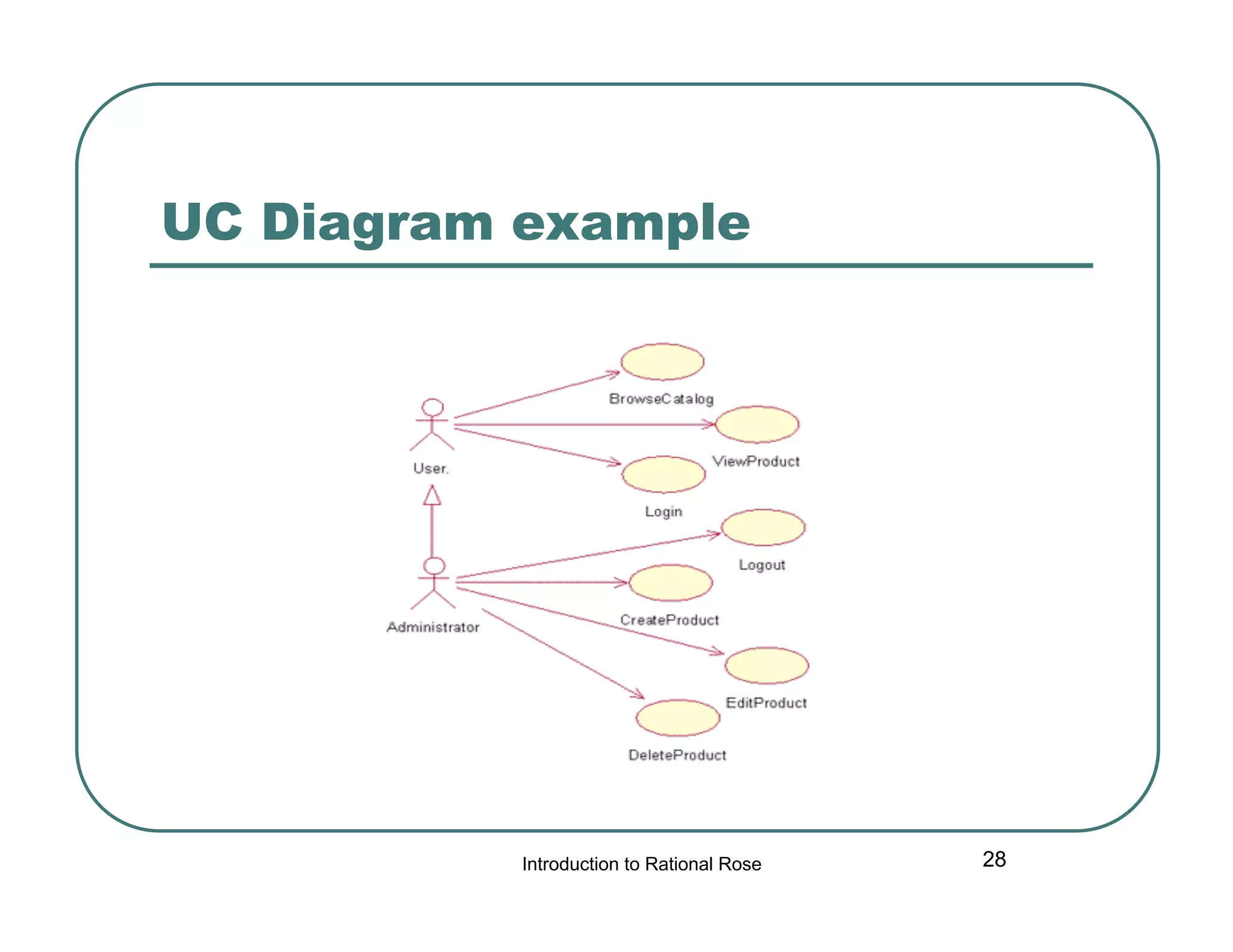 UC Diagram example

BrowseCatalog

User.

ViewProduct

Login

Logout

Administrator

CreateProduct

EditProduct

DeleteProduct

Introduction to Rational Rose

28